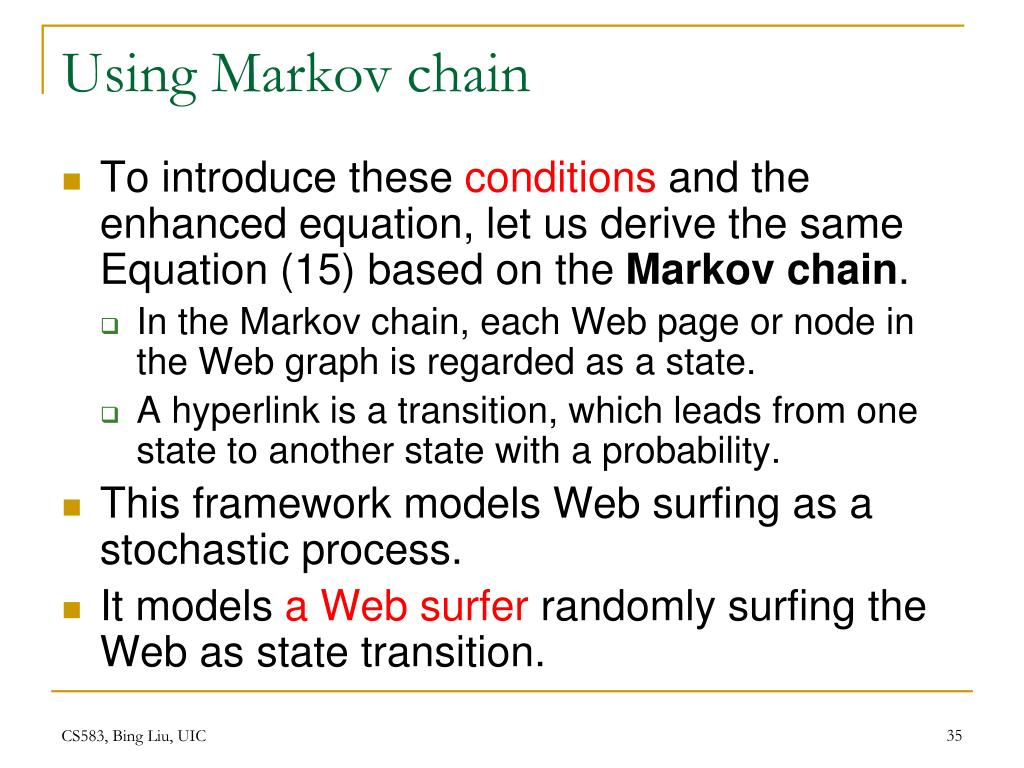 Using Markov chain

To introduce these conditions and the enhanced equation, let us derive the same Equation (15) based on the Markov chain.

In the Markov chain, each Web page or node in the Web graph is regarded as a state.

A hyperlink is a transition, which leads from one state to another state with a probability.

This framework models Web surfing as a stochastic process.

It models a Web surfer randomly surfing the Web as state transition.

CS583, Bing Liu, UIC

35